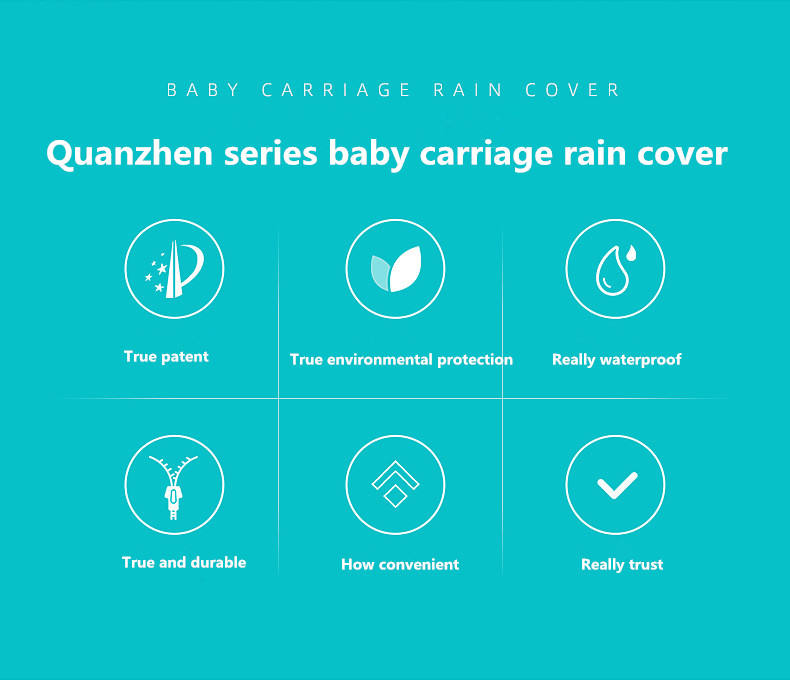 BABY CARRIAGE RAIN COVER

Quanzhen series baby carriage rain cover

True patent

True environmental protection

Really waterproof

True and durable

How convenient

Really trust